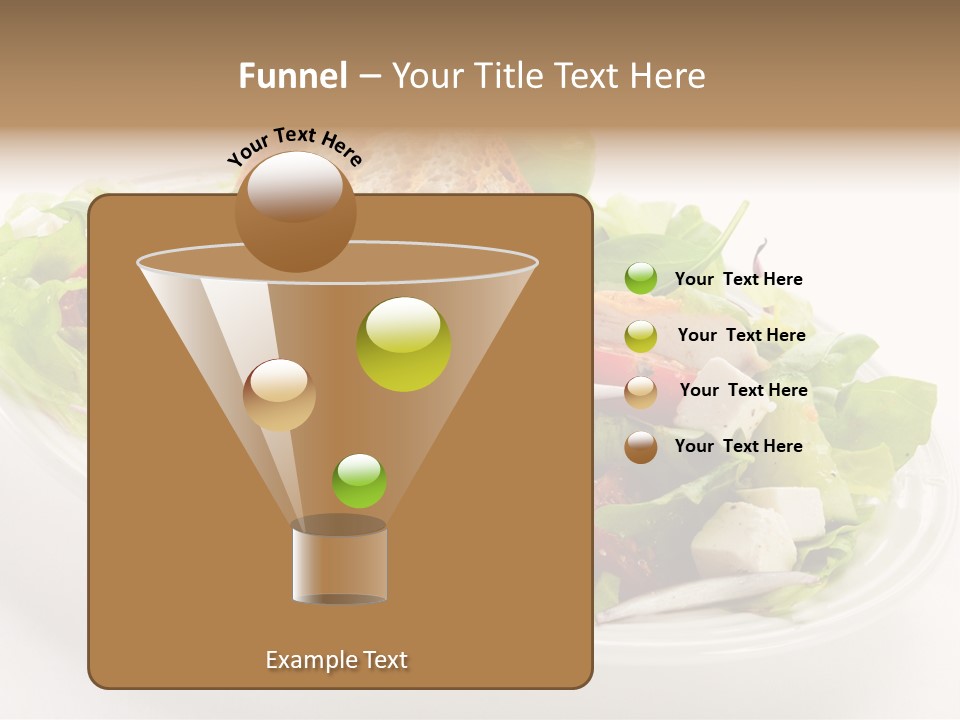 Funnel – Your Title Text Here

Your Text Here

Example Text

Your Text Here

Your Text Here

Your Text Here

Your Text Here